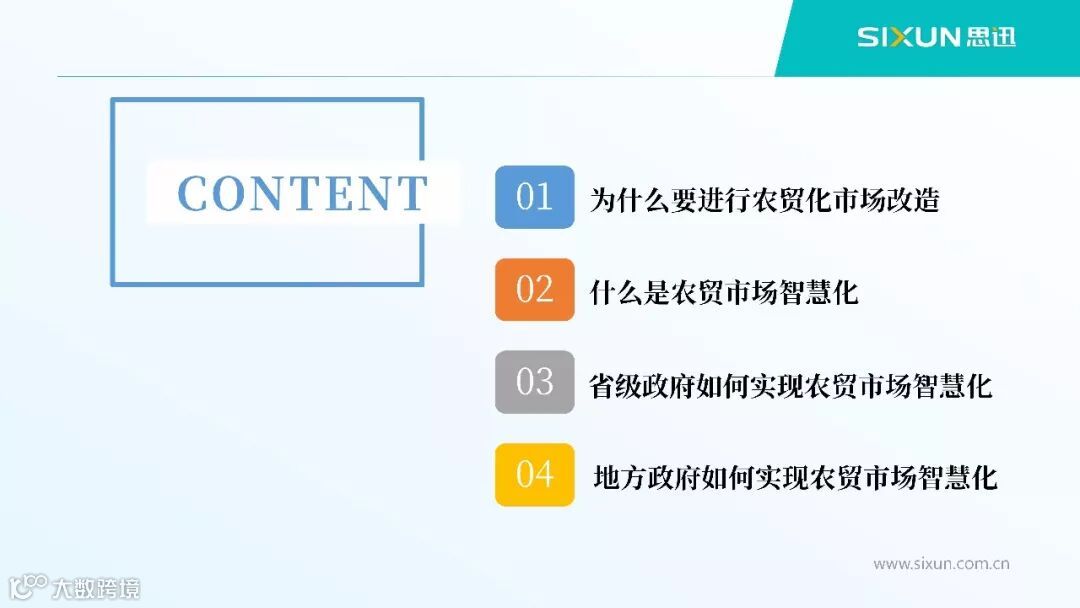 SIXUN 思迅

CONTENT

01 为什么要进行农贸化市场改造

02 什么是农贸市场智慧化

03 省级政府如何实现农贸市场智慧化

04 地方政府如何实现农贸市场智慧化

www.sixun.com.cn

大数跨境